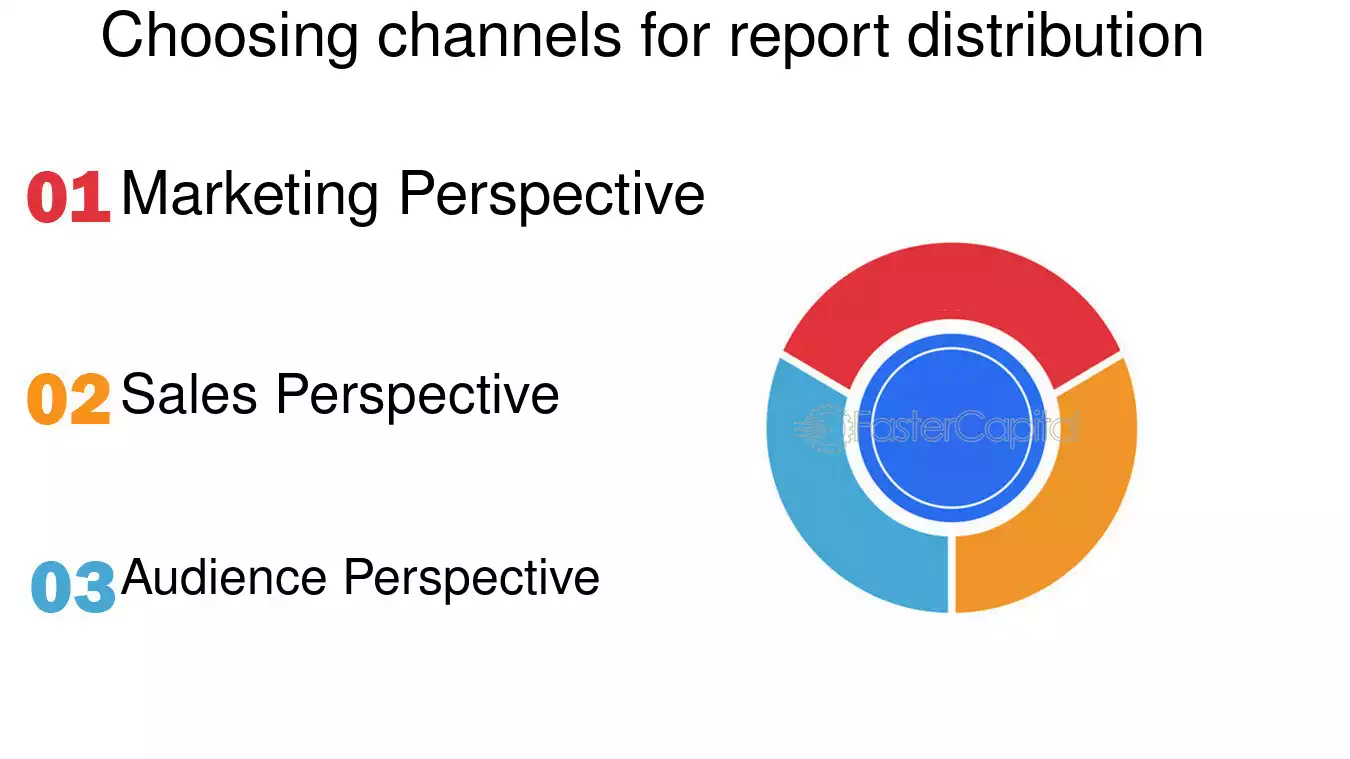 Choosing channels for report distribution

01 Marketing Perspective

02 Sales Perspective

03 Audience Perspective

FasterCapital